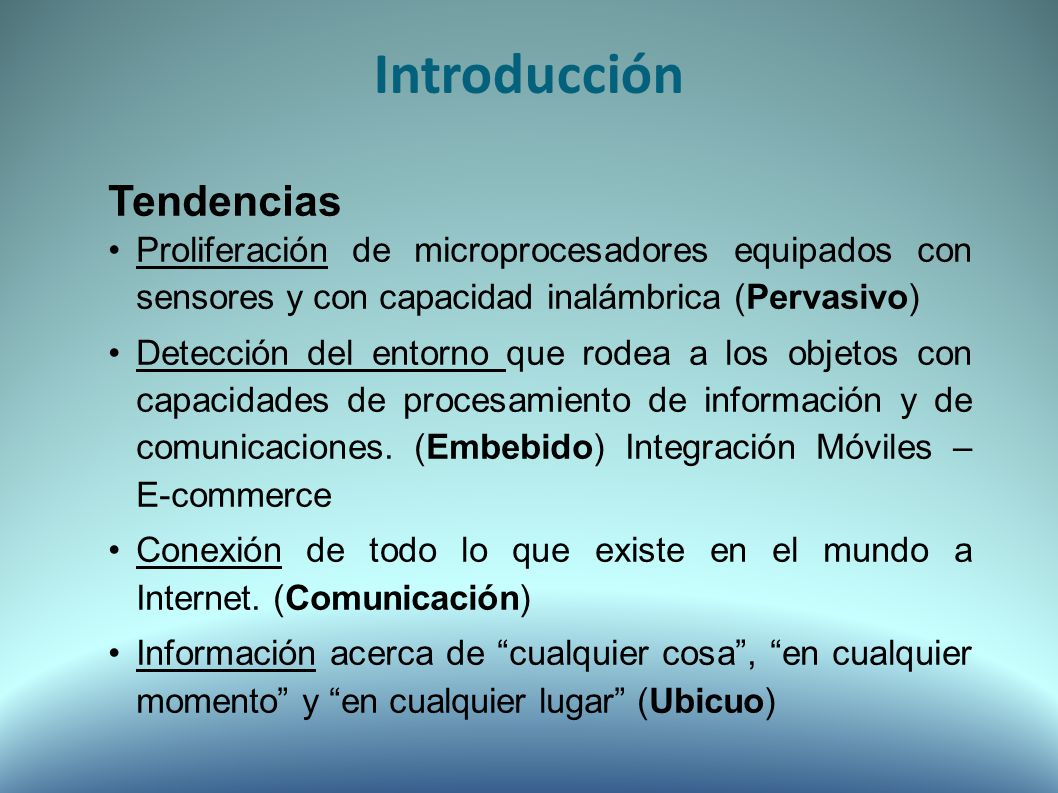 Introducción

Tendencias

• Proliferación de microprocesadores equipados con sensores y con capacidad inalámbrica (Pervasivo)

• Detección del entorno que rodea a los objetos con capacidades de procesamiento de información y de comunicaciones. (Embebido) Integración Móviles – E-commerce

• Conexión de todo lo que existe en el mundo a Internet. (Comunicación)

• Información acerca de “cualquier cosa”, “en cualquier momento” y “en cualquier lugar” (Ubicuo)